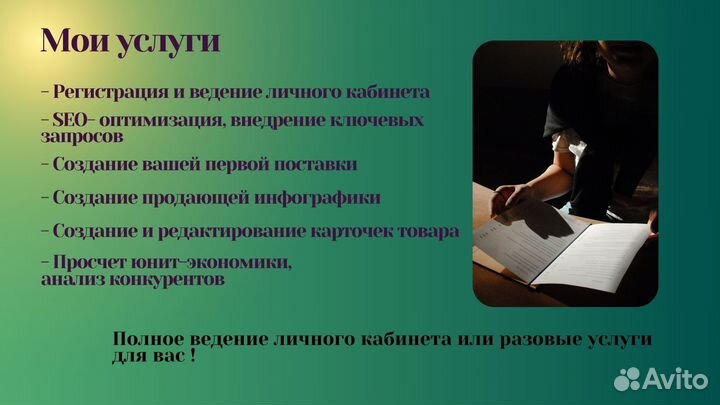 Мои услуги

- Регистрация и ведение личного кабинета

- SEO- оптимизация, внедрение ключевых запросов

- Создание вашей первой поставки

- Создание продающей инфографики

- Создание и редактирование карточек товара

- Просчет юнит-экономики, анализ конкурентов

Полное ведение личного кабинета или разовые услуги для вас !

Avito